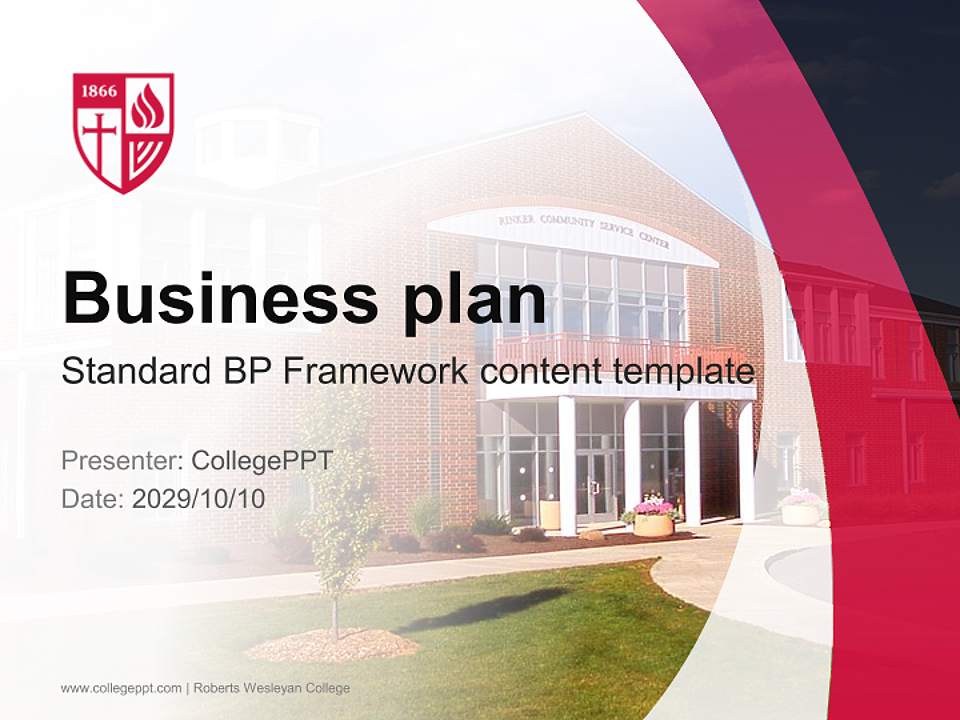 1866

RINKER COMMUNITY SERVICE CENTER

Business plan

Standard BP Framework content template

Presenter: CollegePPT
Date: 2029/10/10

www.collegeppt.com | Roberts Wesleyan College